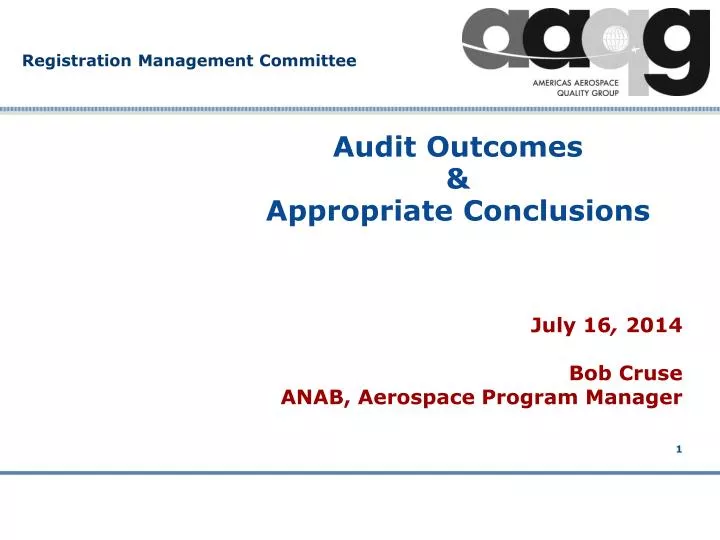 Registration Management Committee

aaqg
AMERICAS AEROSPACE QUALITY GROUP

Audit Outcomes
&
Appropriate Conclusions

July 16, 2014

Bob Cruse
ANAB, Aerospace Program Manager

1